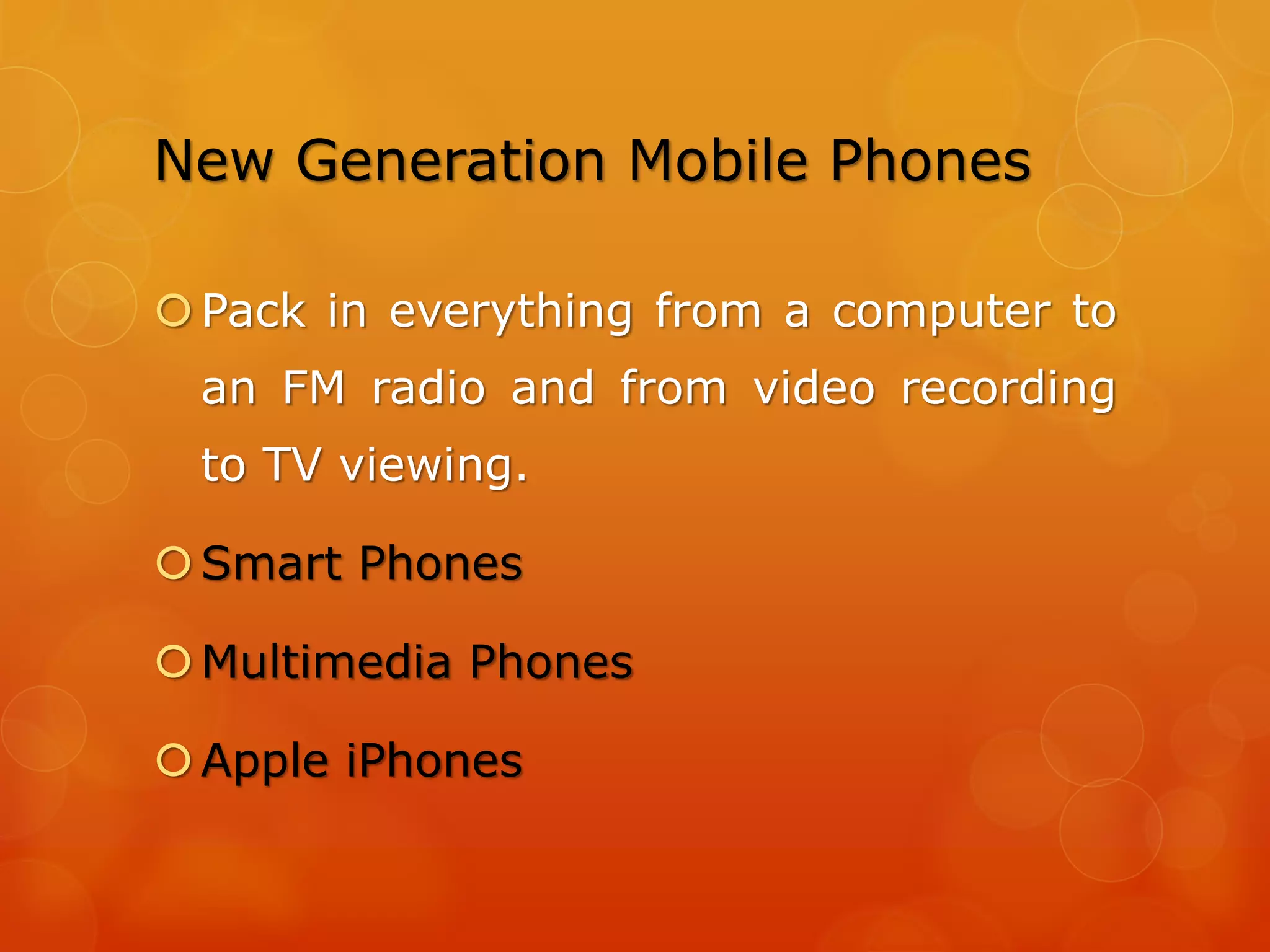 New Generation Mobile Phones

Pack in everything from a computer to an FM radio and from video recording to TV viewing.

Smart Phones

Multimedia Phones

Apple iPhones